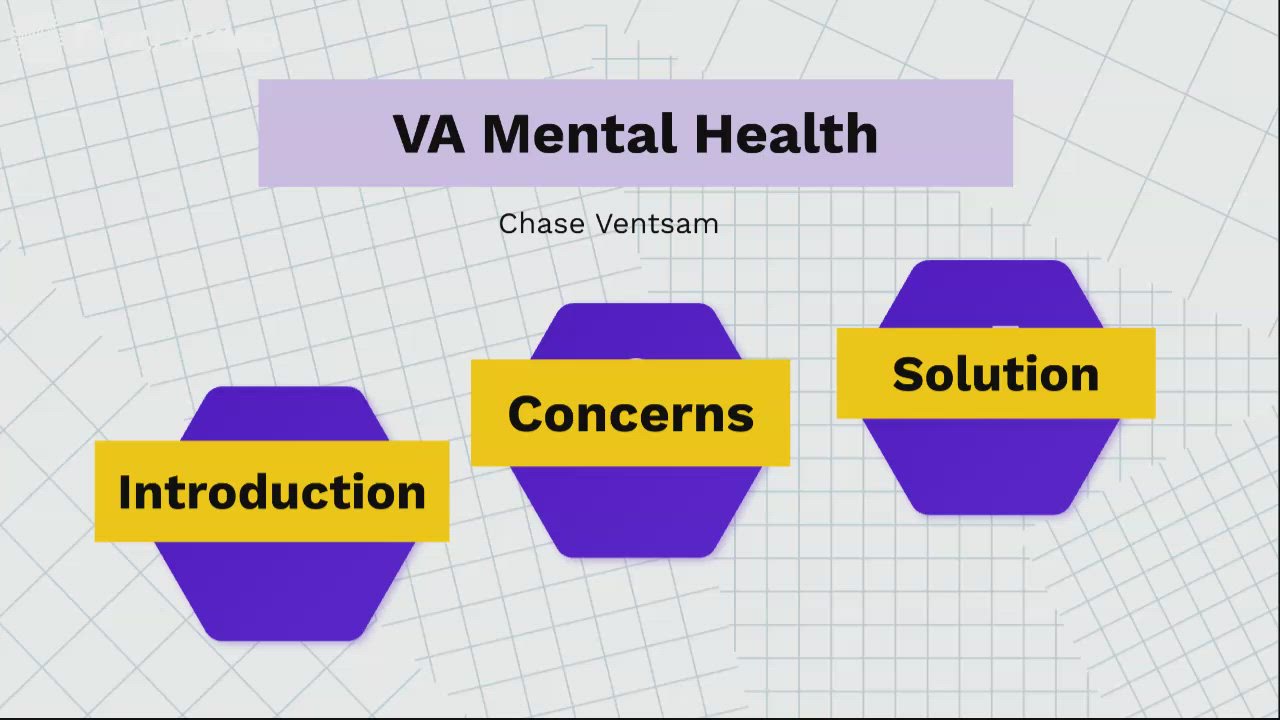 VA Mental Health

Chase Ventsam

Introduction

Concerns

Solution